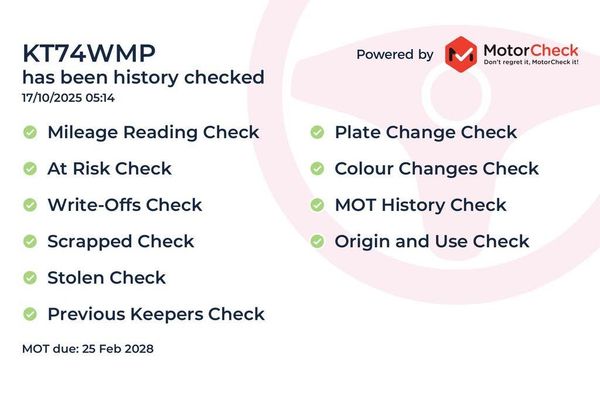 KT74WMP
has been history checked
17/10/2025 05:14

Powered by MotorCheck
Don't regret it, MotorCheck it!

Mileage Reading Check
At Risk Check
Write-Offs Check
Scrapped Check
Stolen Check
Previous Keepers Check

Plate Change Check
Colour Changes Check
MOT History Check
Origin and Use Check

MOT due: 25 Feb 2028